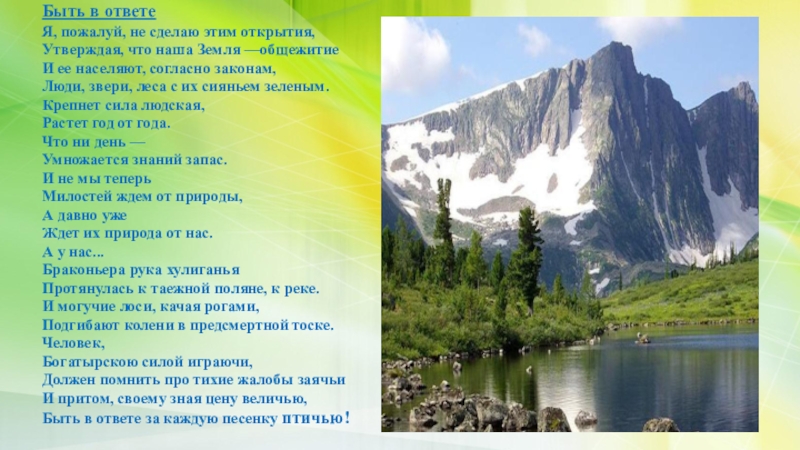 Быть в ответе
Я, пожалуй, не сделаю этим открытия,
Утверждая, что наша Земля —общежитие
И ее населяют, согласно законам,
Люди, звери, леса с их сияньем зеленым.
Крепнет сила людская,
Растет год от года.
Что ни день —
Умножается знаний запас.
И не мы теперь
Милостей ждем от природы,
А давно уже
Ждет их природа от нас.
А у нас...
Браконьера рука хулиганья
Протянулась к таежной поляне, к реке.
И могучие лоси, качая рогами,
Подгибают колени в предсмертной тоске.
Человек,
Богатырскою силой играючи,
Должен помнить про тихие жалобы заячьи
И притом, своему зная цену величью,
Быть в ответе за каждую песенку птичью!